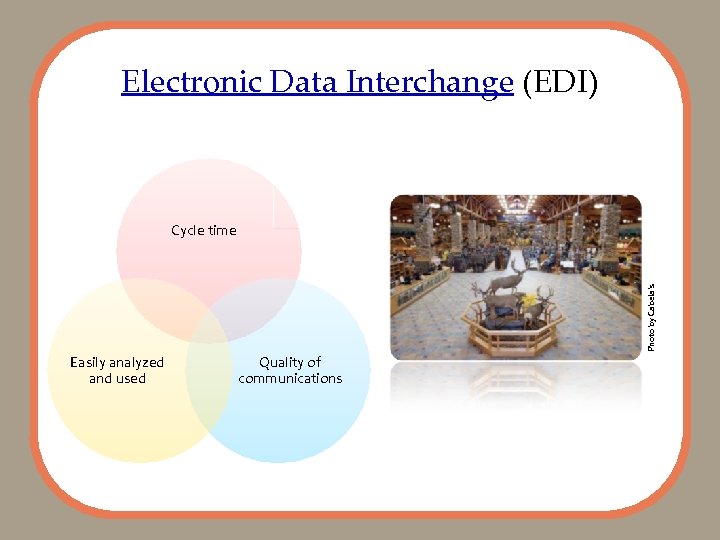 Electronic Data Interchange (EDI)

Cycle time

Easily analyzed and used

Quality of communications

Photo by Cabela's